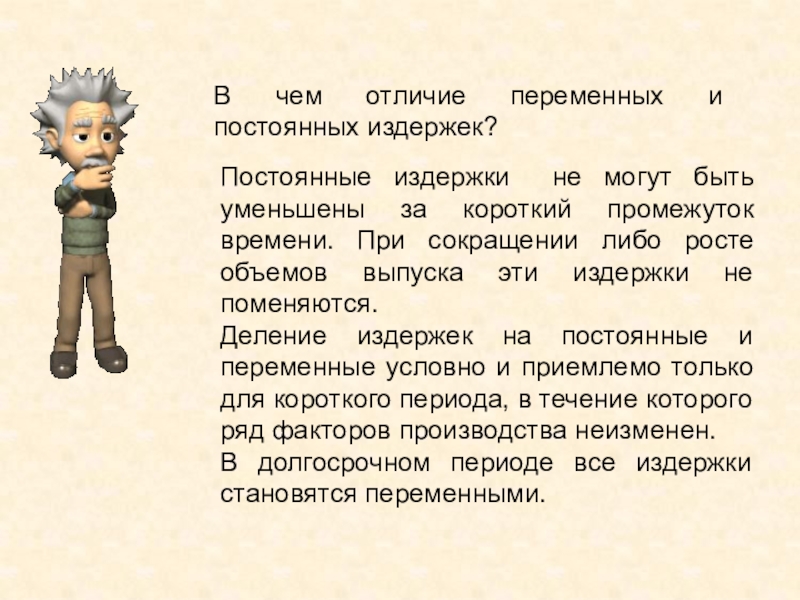 В чем отличие переменных и постоянных издержек?

Постоянные издержки не могут быть уменьшены за короткий промежуток времени. При сокращении либо росте объемов выпуска эти издержки не поменяются.
Деление издержек на постоянные и переменные условно и приемлемо только для короткого периода, в течение которого ряд факторов производства неизменен.
В долгосрочном периоде все издержки становятся переменными.